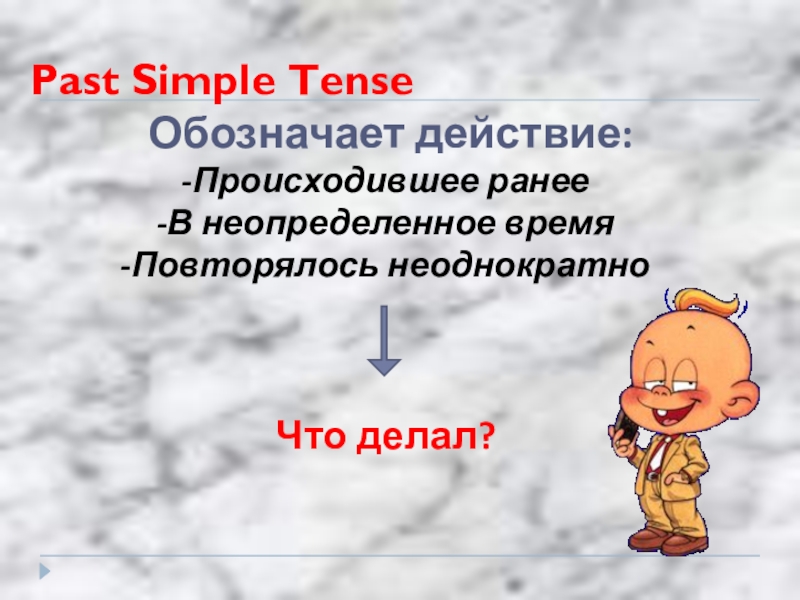 Past Simple Tense

Обозначает действие:

-Происходившее ранее
-В неопределенное время
-Повторялось неоднократно

Что делал?